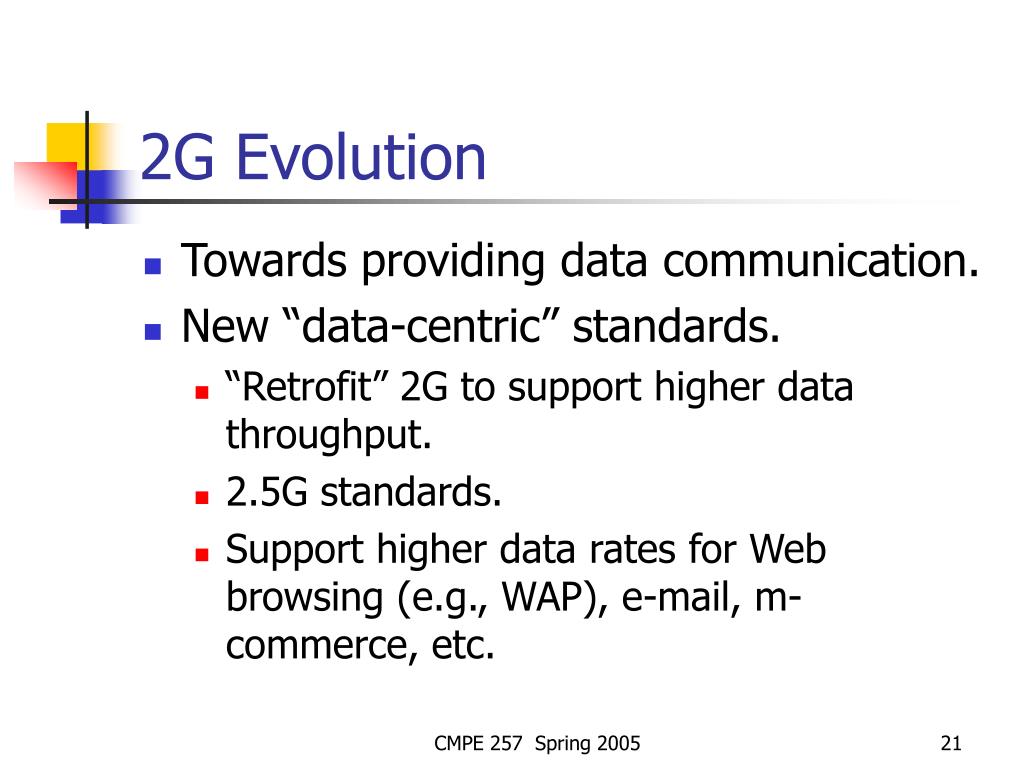 2G Evolution

- Towards providing data communication.
- New “data-centric” standards.
  - “Retrofit” 2G to support higher data throughput.
  - 2.5G standards.
  - Support higher data rates for Web browsing (e.g., WAP), e-mail, m-commerce, etc.

CMPE 257 Spring 2005

21